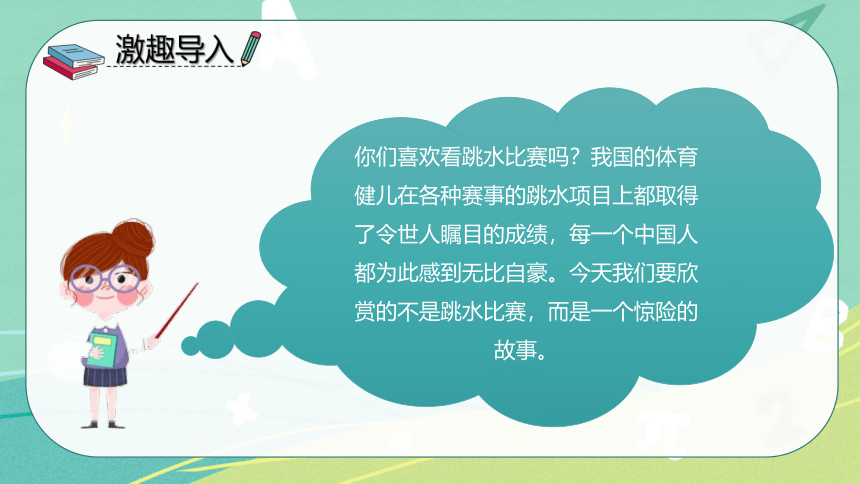 激趣导入

你们喜欢看跳水比赛吗？我国的体育健儿在各种赛事的跳水项目上都取得了令世人瞩目的成绩，每一个中国人都为此感到无比自豪。今天我们要欣赏的不是跳水比赛，而是一个惊险的故事。